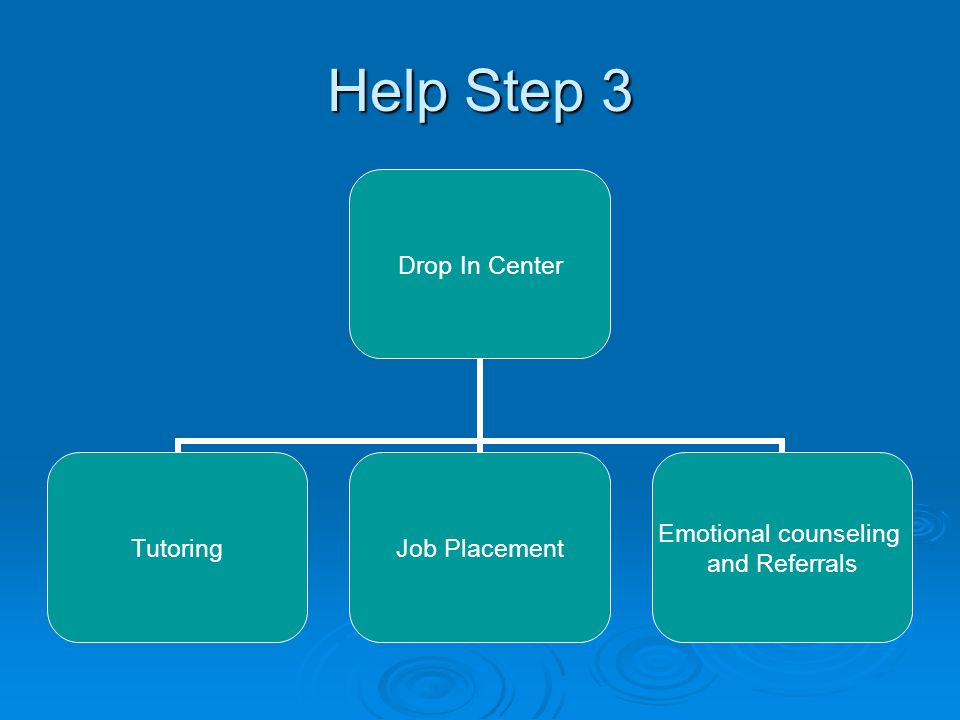 Help Step 3

Drop In Center

Tutoring

Job Placement

Emotional counseling and Referrals